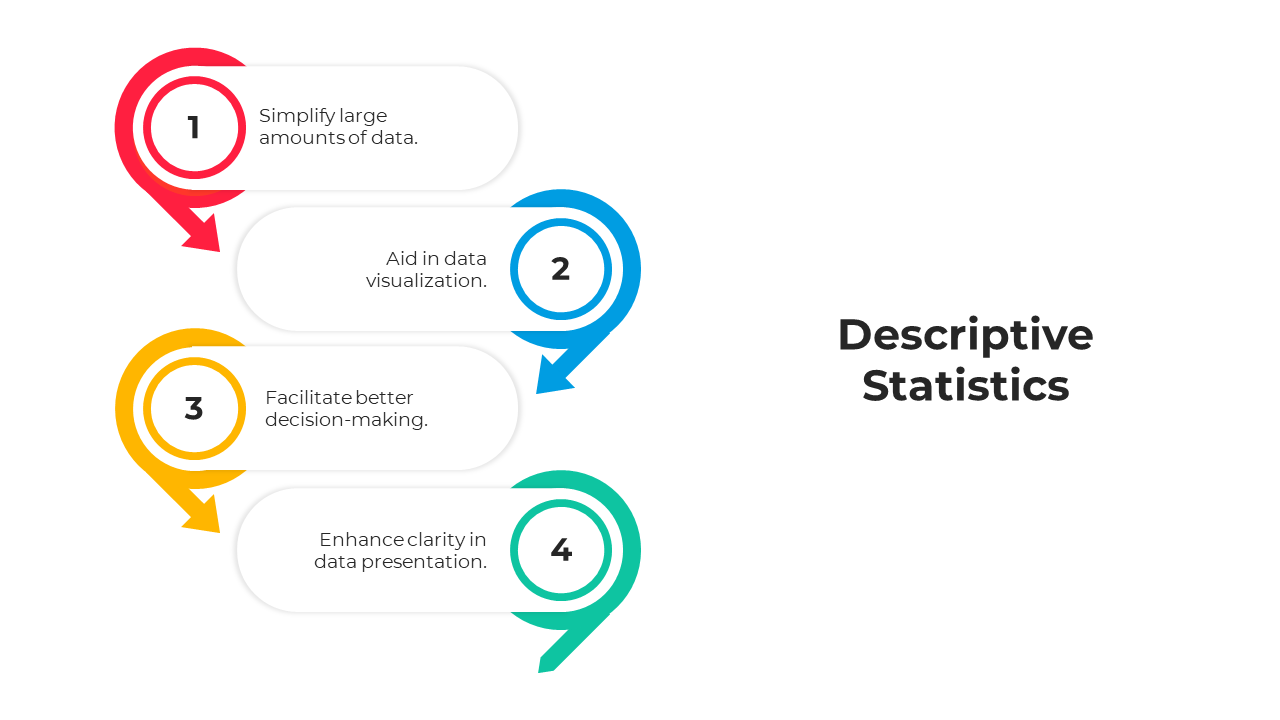 1
Simplify large amounts of data.

Aid in data visualization.
2

3
Facilitate better decision-making.

Enhance clarity in data presentation.
4

Descriptive Statistics